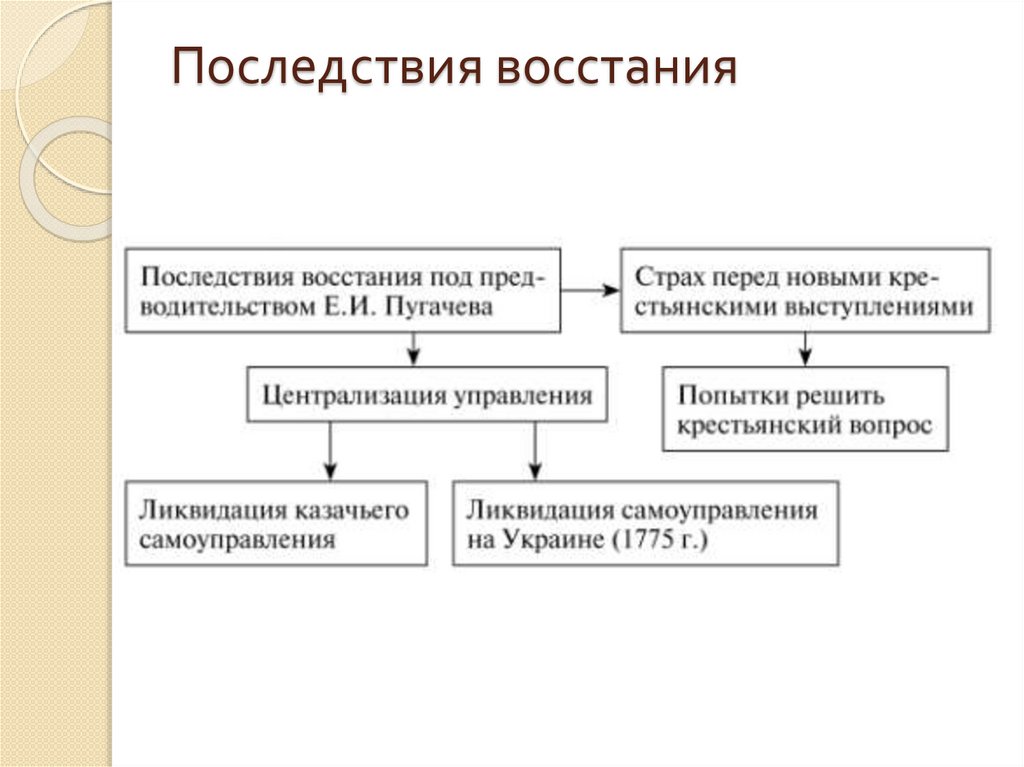 Последствия восстания

Последствия восстания под предводительством Е.И. Пугачева

Страх перед новыми крестьянскими выступлениями

Централизация управления

Попытки решить крестьянский вопрос

Ликвидация казачьего самоуправления

Ликвидация самоуправления на Украине (1775 г.)